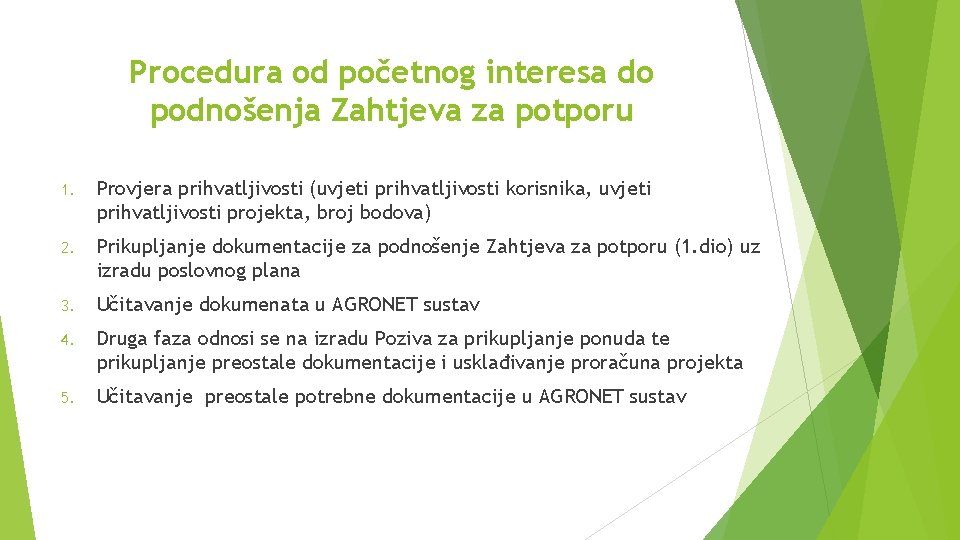 Procedura od početnog interesa do podnošenja Zahtjeva za potporu

1. Provjera prihvatljivosti (uvjeti prihvatljivosti korisnika, uvjeti prihvatljivosti projekta, broj bodova)

2. Prikupljanje dokumentacije za podnošenje Zahtjeva za potporu (1.dio) uz izradu poslovnog plana

3. Učitavanje dokumenata u AGRONET sustav

4. Druga faza odnosi se na izradu Poziva za prikupljanje ponuda te prikupljanje preostale dokumentacije i usklađivanje proračuna projekta

5. Učitavanje preostale potrebne dokumentacije u AGRONET sustav